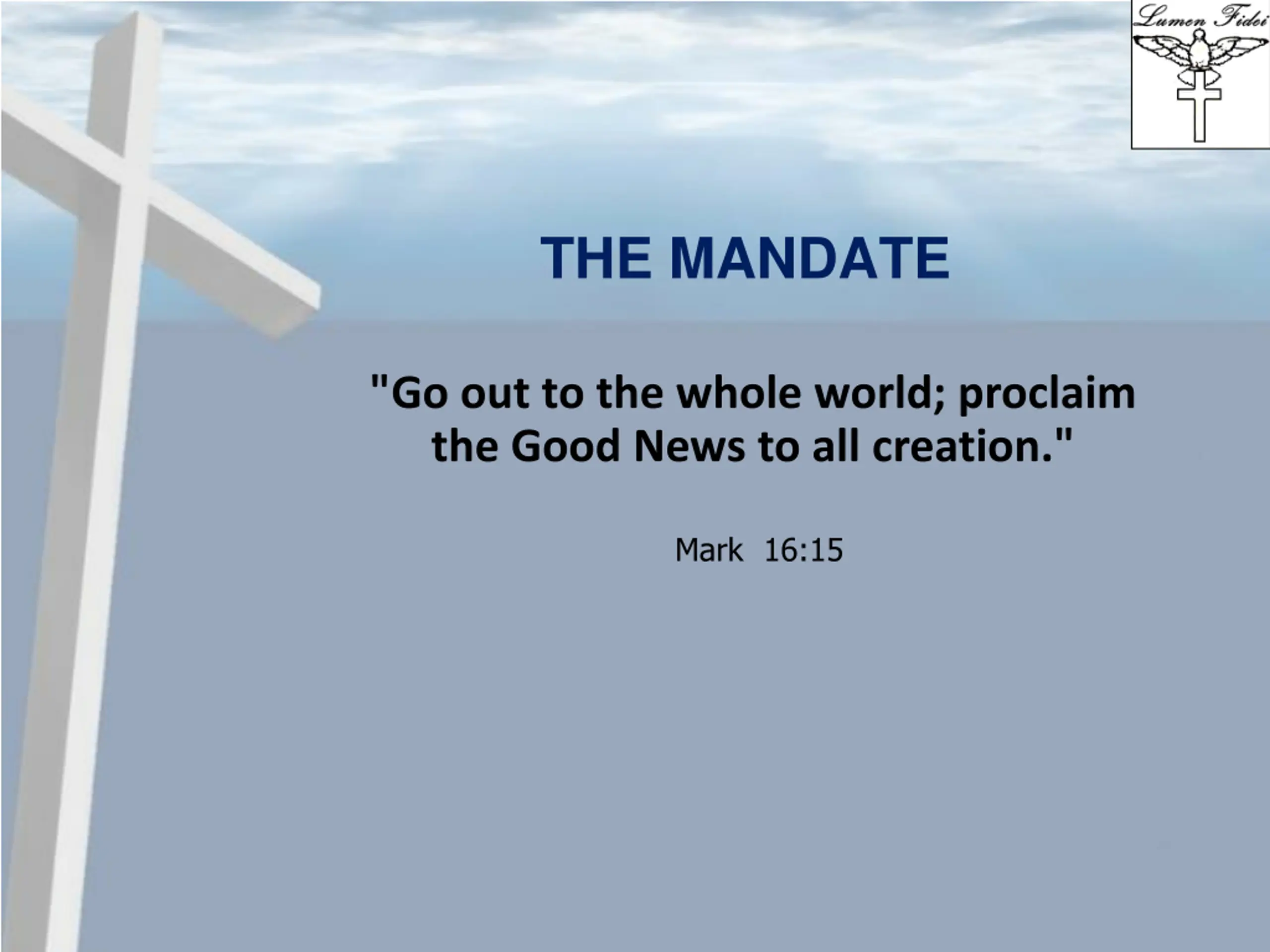 Lumen Fidei

THE MANDATE

"Go out to the whole world; proclaim the Good News to all creation."

Mark 16:15